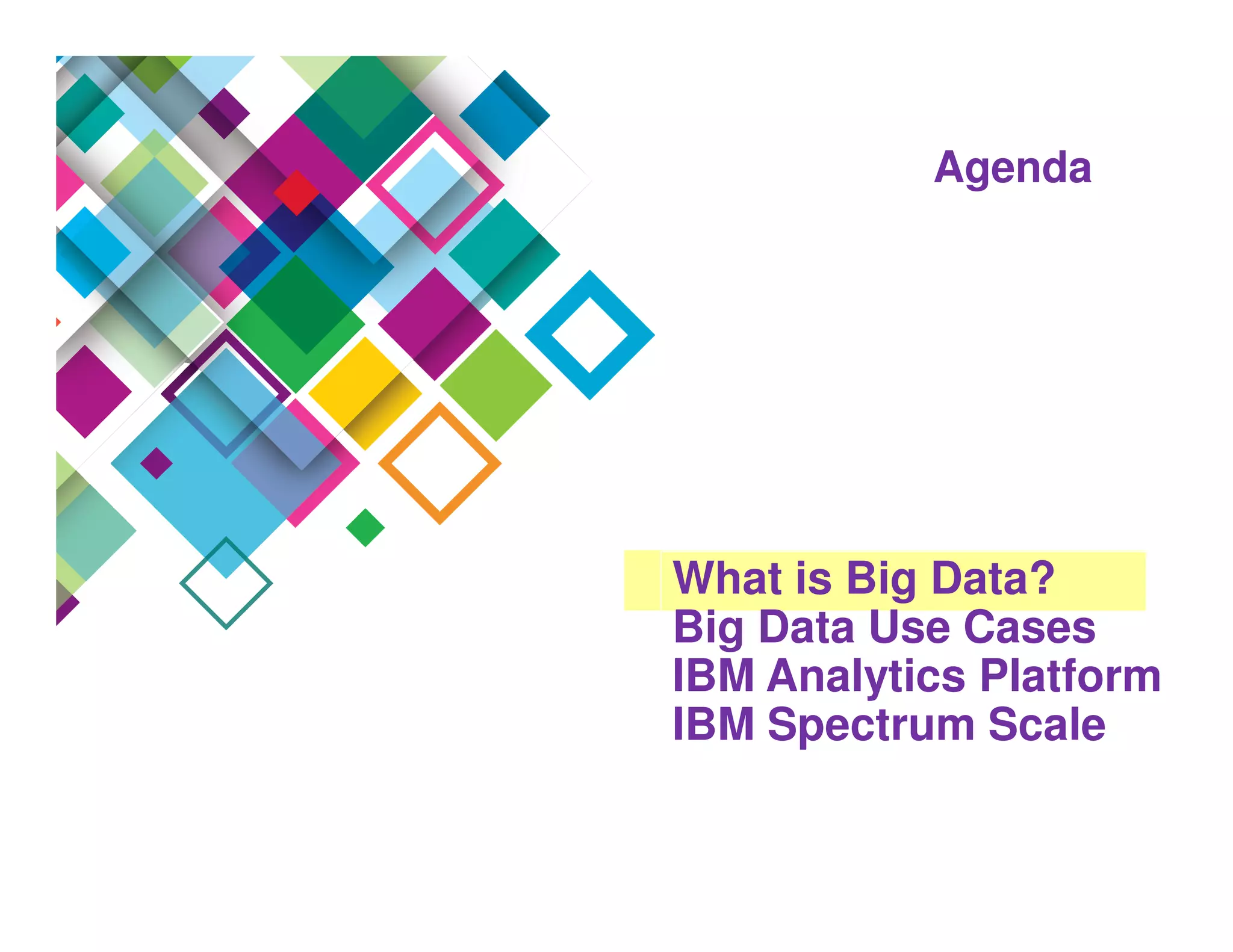 Agenda

What is Big Data?
Big Data Use Cases
IBM Analytics Platform
IBM Spectrum Scale